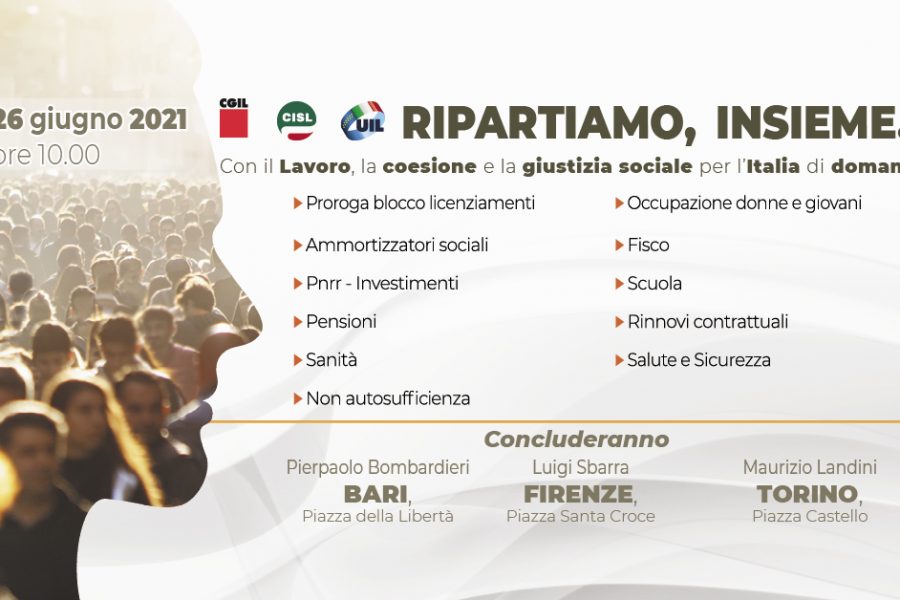 26 giugno 2021
ore 10.00

CGIL CISL UIL

RIPARTIAMO, INSIEME.

Con il Lavoro, la coesione e la giustizia sociale per l'Italia di doman

Proroga blocco licenziamenti
Ammortizzatori sociali
Pnrr - Investimenti
Pensioni
Sanità
Non autosufficienza

Occupazione donne e giovani
Fisco
Scuola
Rinnovi contrattuali
Salute e Sicurezza

Concluderanno

Pierpaolo Bombardieri
BARI,
Piazza della Libertà

Luigi Sbarra
FIRENZE,
Piazza Santa Croce

Maurizio Landini
TORINO,
Piazza Castello